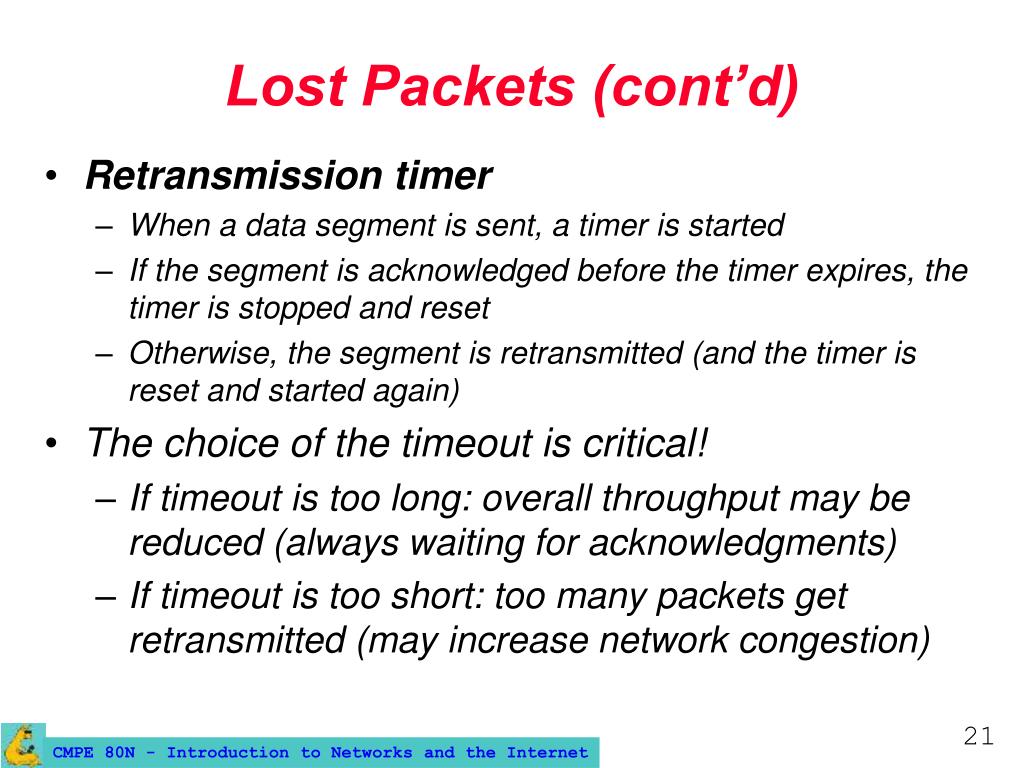 Lost Packets (cont'd)

• Retransmission timer
– When a data segment is sent, a timer is started
– If the segment is acknowledged before the timer expires, the timer is stopped and reset
– Otherwise, the segment is retransmitted (and the timer is reset and started again)

• The choice of the timeout is critical!
– If timeout is too long: overall throughput may be reduced (always waiting for acknowledgments)
– If timeout is too short: too many packets get retransmitted (may increase network congestion)

CMPE 80N - Introduction to Networks and the Internet

21